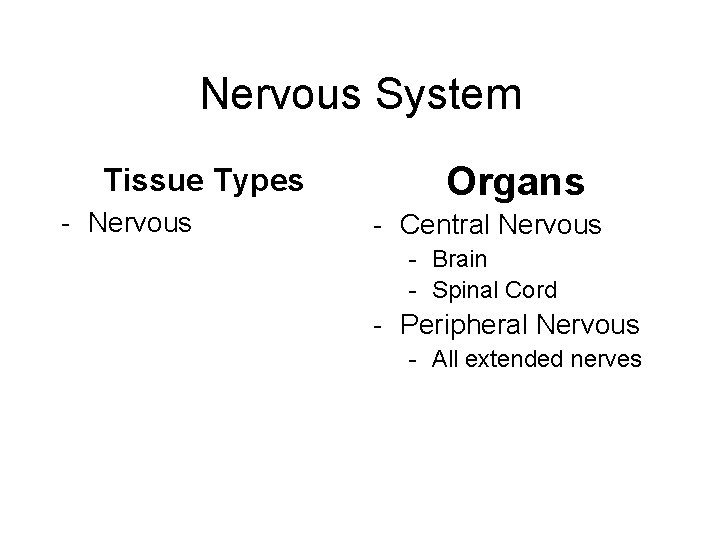 Nervous System

Tissue Types

- Nervous

Organs

- Central Nervous
  - Brain
  - Spinal Cord
- Peripheral Nervous
  - All extended nerves